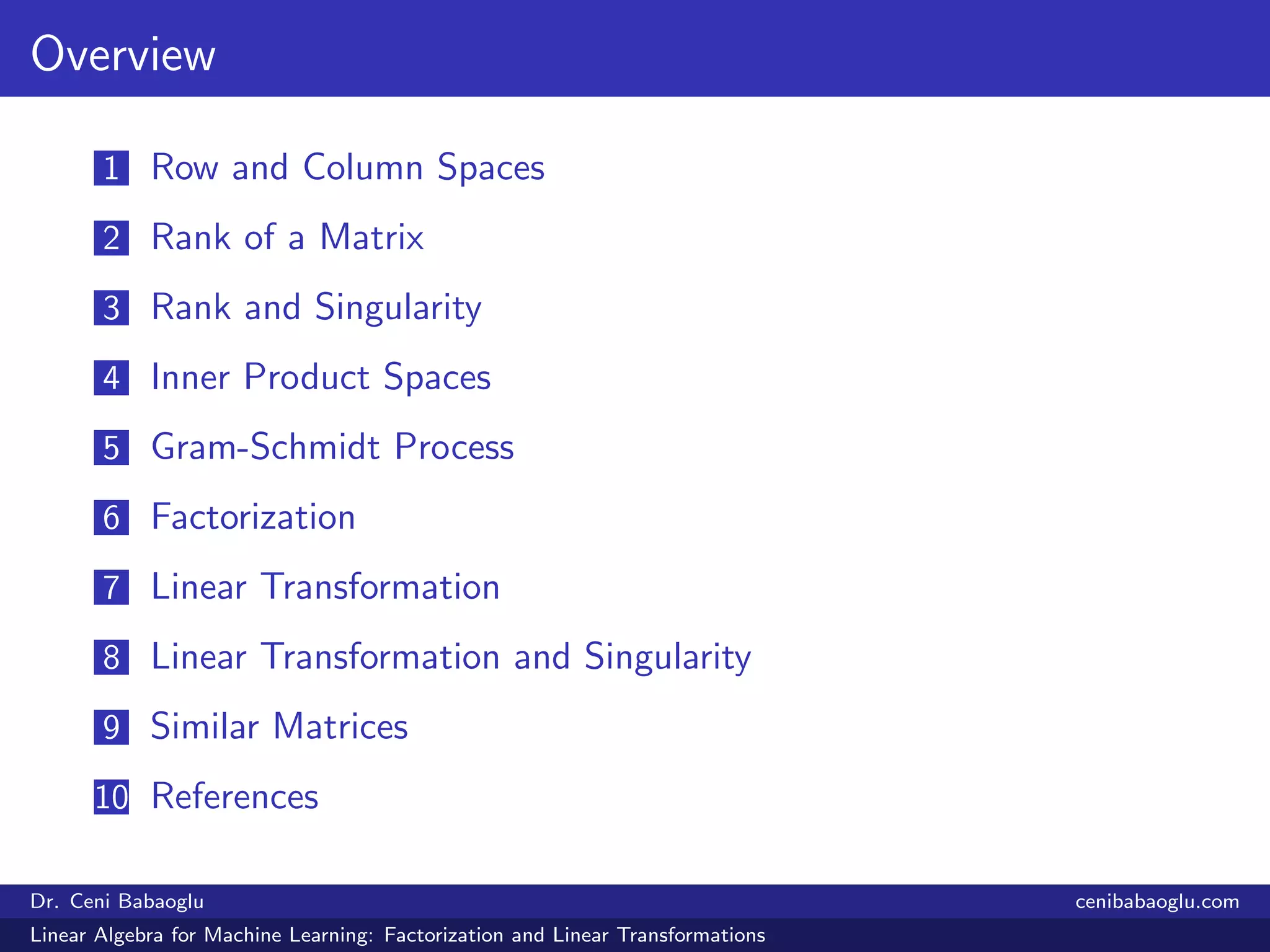 Overview

1 Row and Column Spaces

2 Rank of a Matrix

3 Rank and Singularity

4 Inner Product Spaces

5 Gram-Schmidt Process

6 Factorization

7 Linear Transformation

8 Linear Transformation and Singularity

9 Similar Matrices

10 References

Dr. Ceni Babaoglu cenibabaoglu.com

Linear Algebra for Machine Learning: Factorization and Linear Transformations